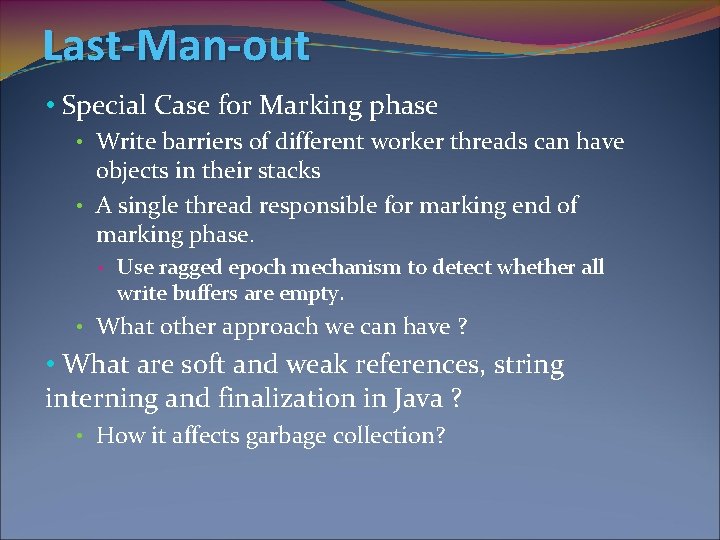 Last-Man-out

• Special Case for Marking phase
  • Write barriers of different worker threads can have objects in their stacks
  • A single thread responsible for marking end of marking phase.
    • Use ragged epoch mechanism to detect whether all write buffers are empty.
  • What other approach we can have ?
• What are soft and weak references, string interning and finalization in Java ?
  • How it affects garbage collection?